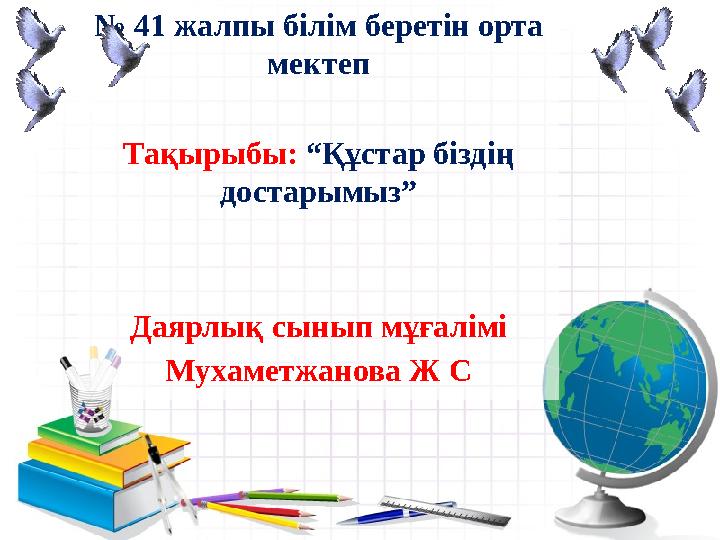 № 41 жалпы білім беретін орта мектеп

Тақырыбы: “Құстар біздің достарымыз”

Даярлық сынып мұғалімі
Мухаметжанова Ж С